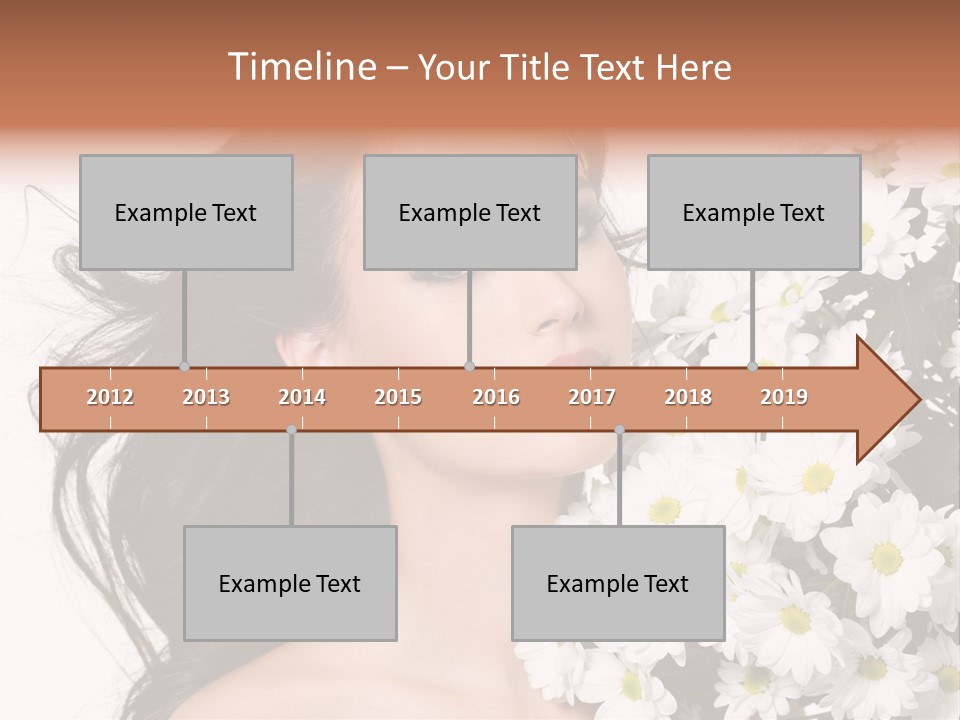 Timeline – Your Title Text Here

Example Text

Example Text

Example Text

2012
2013
2014
2015
2016
2017
2018
2019

Example Text

Example Text